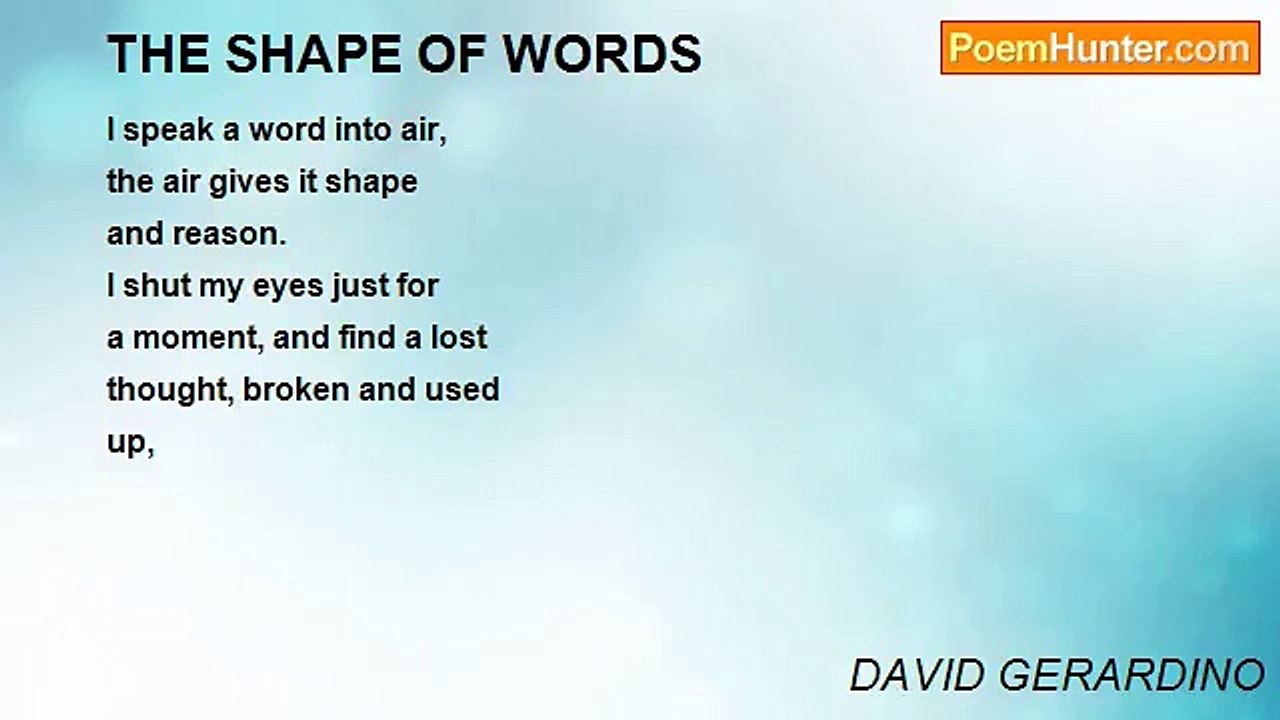 THE SHAPE OF WORDS

PoemHunter.com

I speak a word into air,
the air gives it shape
and reason.
I shut my eyes just for
a moment, and find a lost
thought, broken and used
up,

DAVID GERARDINO